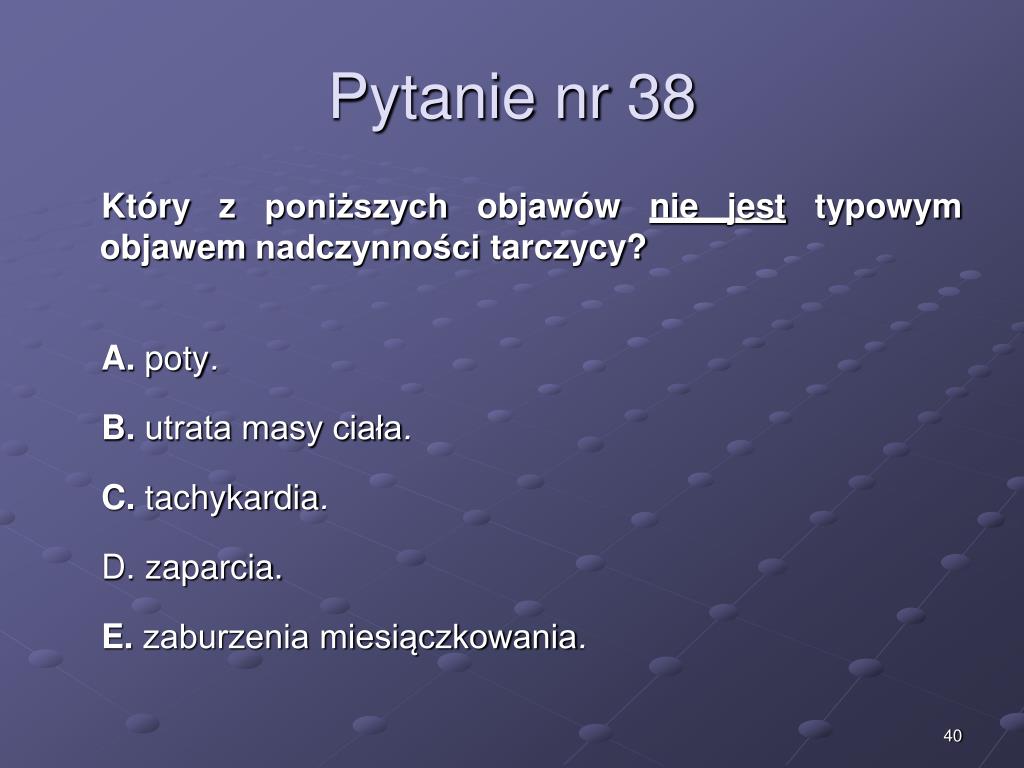 Pytanie nr 38

Który z poniższych objawów nie jest typowym objawem nadczynności tarczycy?

A. poty.

B. utrata masy ciała.

C. tachykardia.

D. zaparcia.

E. zaburzenia miesiączkowania.

40